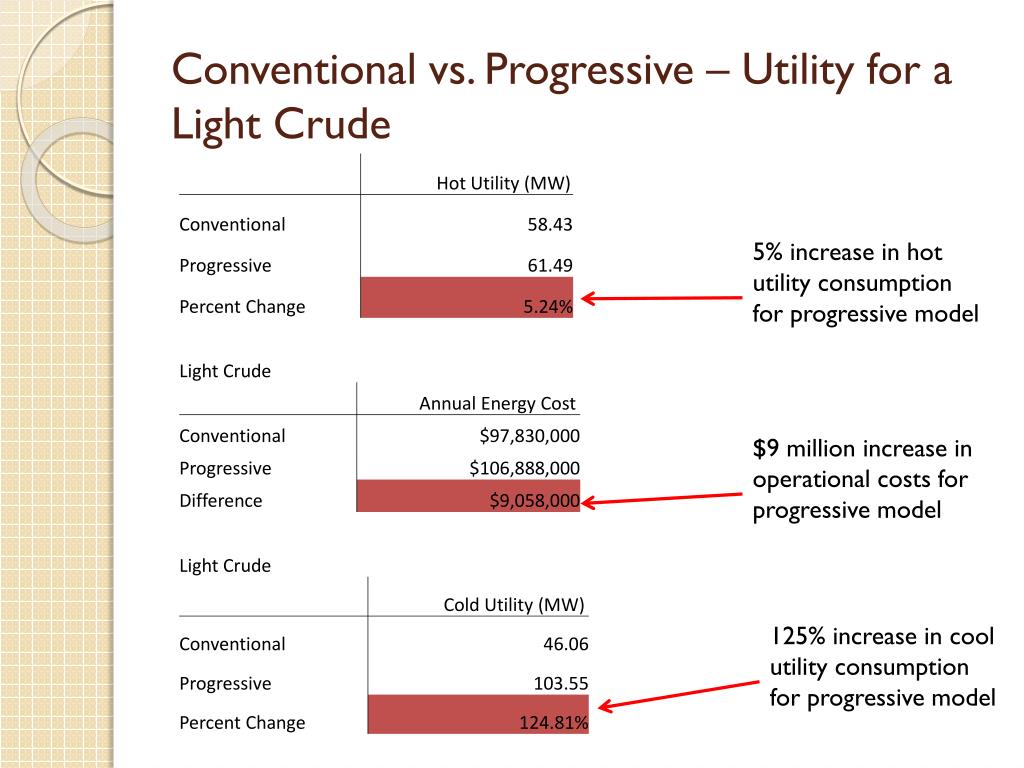 Conventional vs. Progressive – Utility for a Light Crude

| | Hot Utility (MW) |
|---|---|
| Conventional | 58.43 |
| Progressive | 61.49 |
| Percent Change | 5.24% |

5% increase in hot utility consumption for progressive model

Light Crude

| | Annual Energy Cost |
|---|---|
| Conventional | \$97,830,000 |
| Progressive | \$106,888,000 |
| Difference | \$9,058,000 |

\$9 million increase in operational costs for progressive model

Light Crude

| | Cold Utility (MW) |
|---|---|
| Conventional | 46.06 |
| Progressive | 103.55 |
| Percent Change | 124.81% |

125% increase in cool utility consumption for progressive model